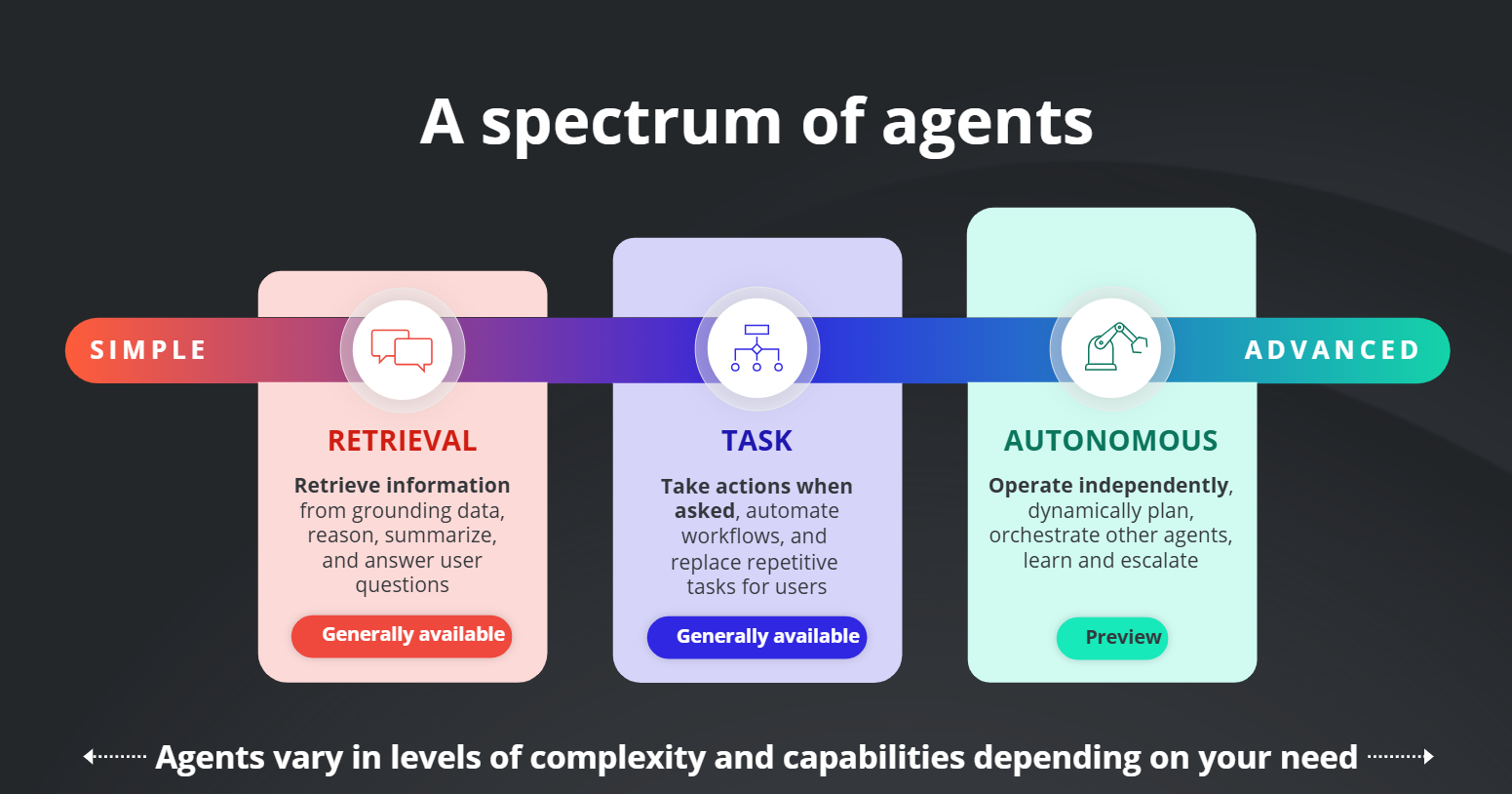 A spectrum of agents

SIMPLE

ADVANCED

RETRIEVAL

Retrieve information from grounding data, reason, summarize, and answer user questions

Generally available

TASK

Take actions when asked, automate workflows, and replace repetitive tasks for users

Generally available

AUTONOMOUS

Operate independently, dynamically plan, orchestrate other agents, learn and escalate

Preview

Agents vary in levels of complexity and capabilities depending on your need